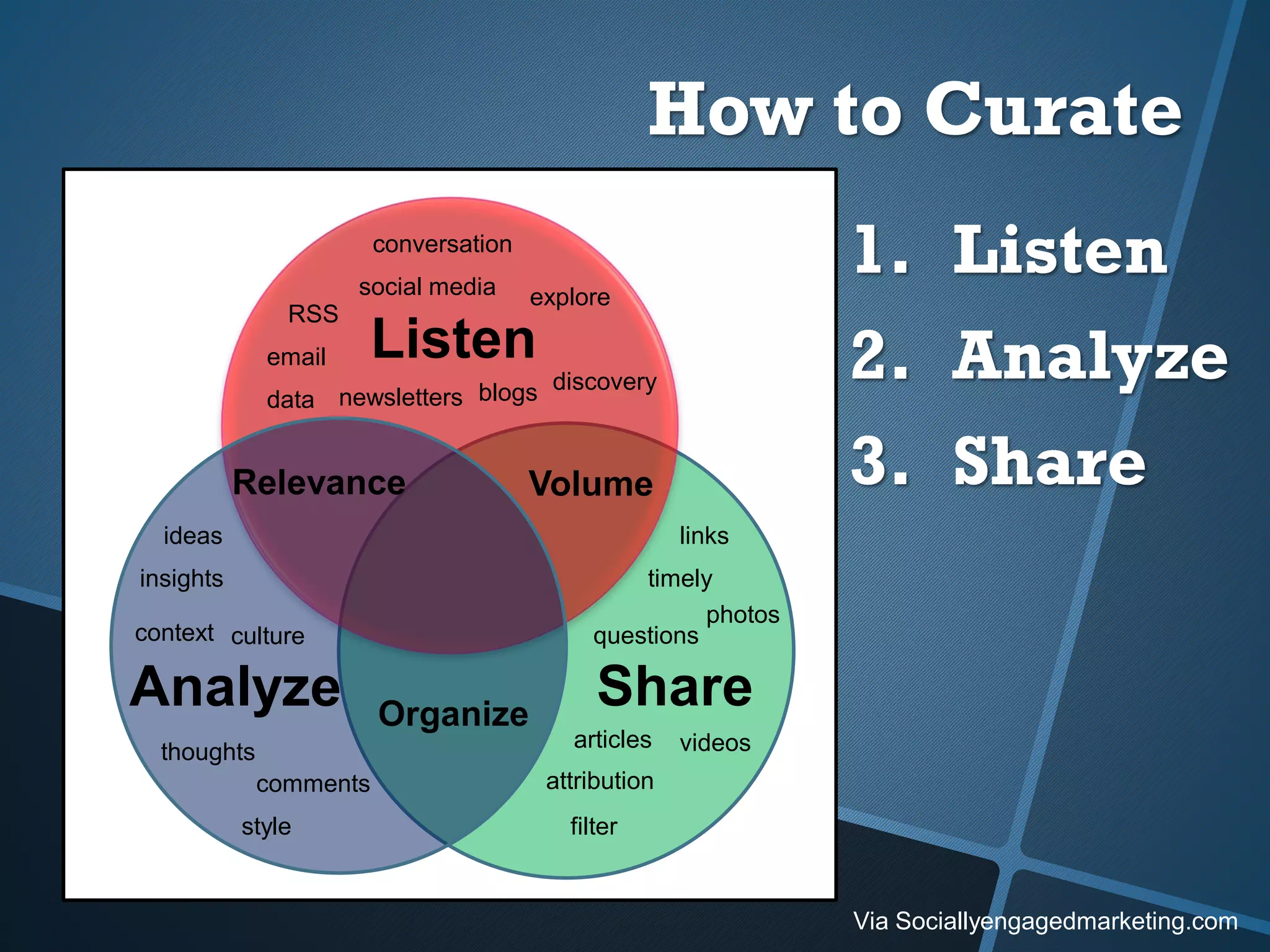 How to Curate

conversation
social media
explore
RSS
Listen
email
data
newsletters
blogs
discovery

Relevance
Volume

ideas
insights
context
culture
Analyze
thoughts
comments
style

Organize

links
timely
photos
questions
Share
articles
videos
attribution
filter

1. Listen
2. Analyze
3. Share

Via Sociallyengagedmarketing.com